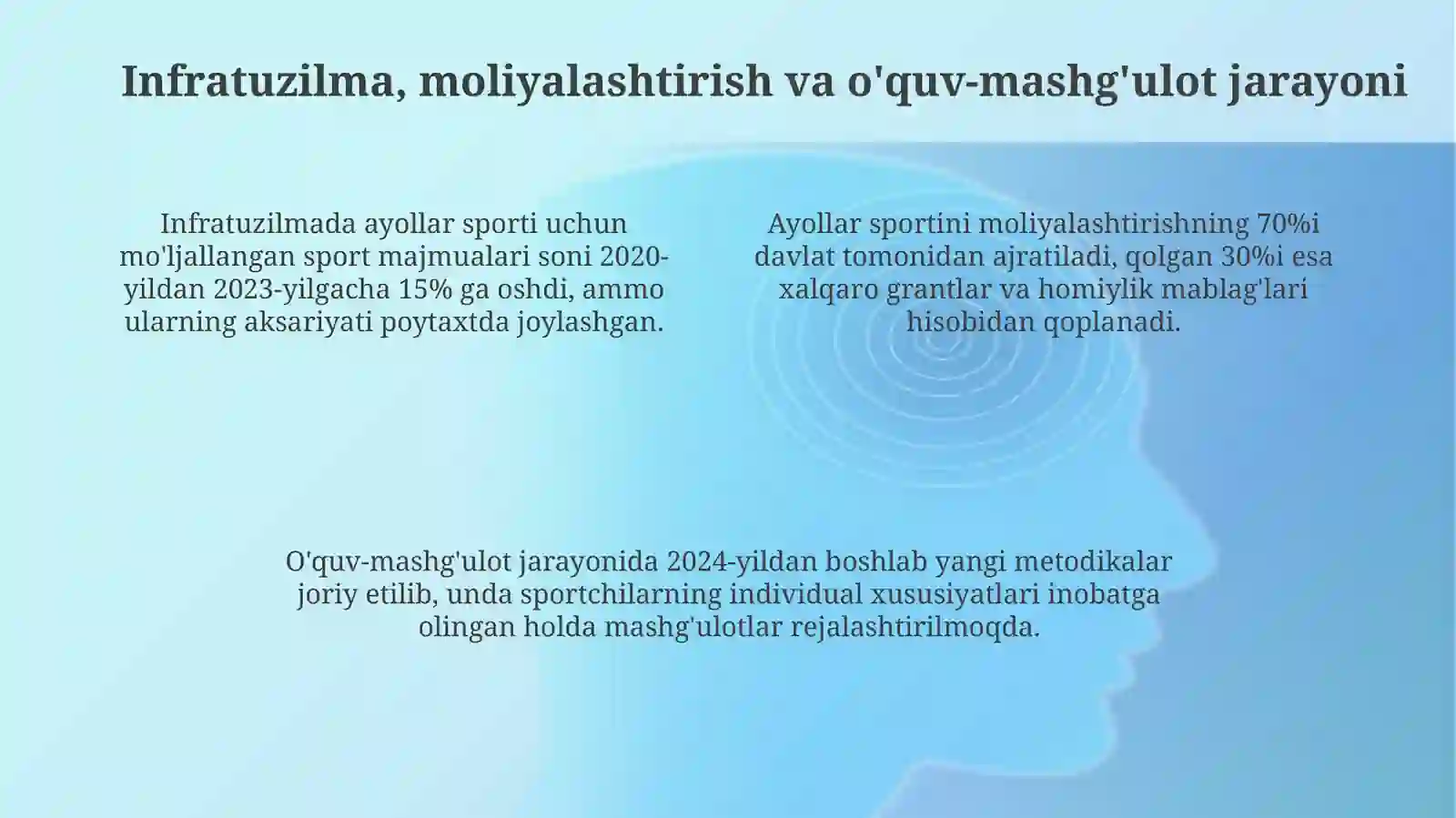 Infratuzilma, moliyalashtirish va o'quv-mashg'ulot jarayoni

Infratuzilmada ayollar sporti uchun mo'ljallangan sport majmualari soni 2020-yildan 2023-yilgacha 15% ga oshdi, ammo ularning aksariyati poytaxtda joylashgan.

Ayollar sportini moliyalashtirishning 70%i davlat tomonidan ajratiladi, qolgan 30%i esa xalqaro grantlar va homiylik mablag'lari hisobidan qoplanadi.

O'quv-mashg'ulot jarayonida 2024-yildan boshlab yangi metodikalar joriy etilib, unda sportchilarning individual xususiyatlari inobatga olingan holda mashg'ulotlar rejalashtirilmoqda.